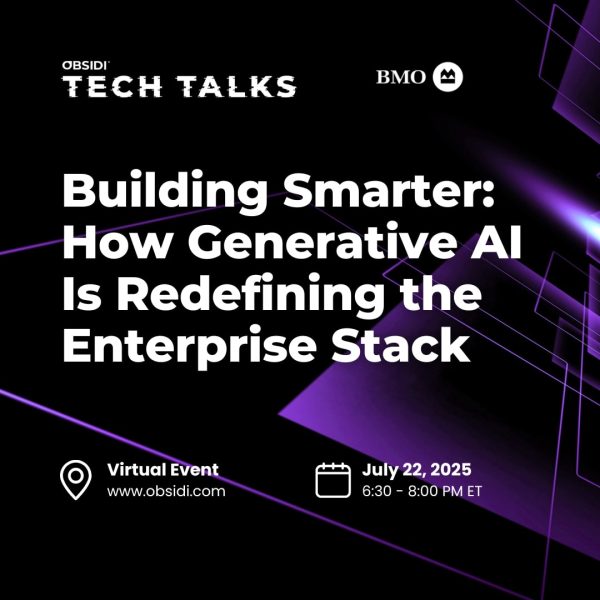 OBSIDI
TECH TALKS

BMO

Building Smarter: How Generative AI Is Redefining the Enterprise Stack

Virtual Event
www.obsidi.com

July 22, 2025
6:30 - 8:00 PM ET